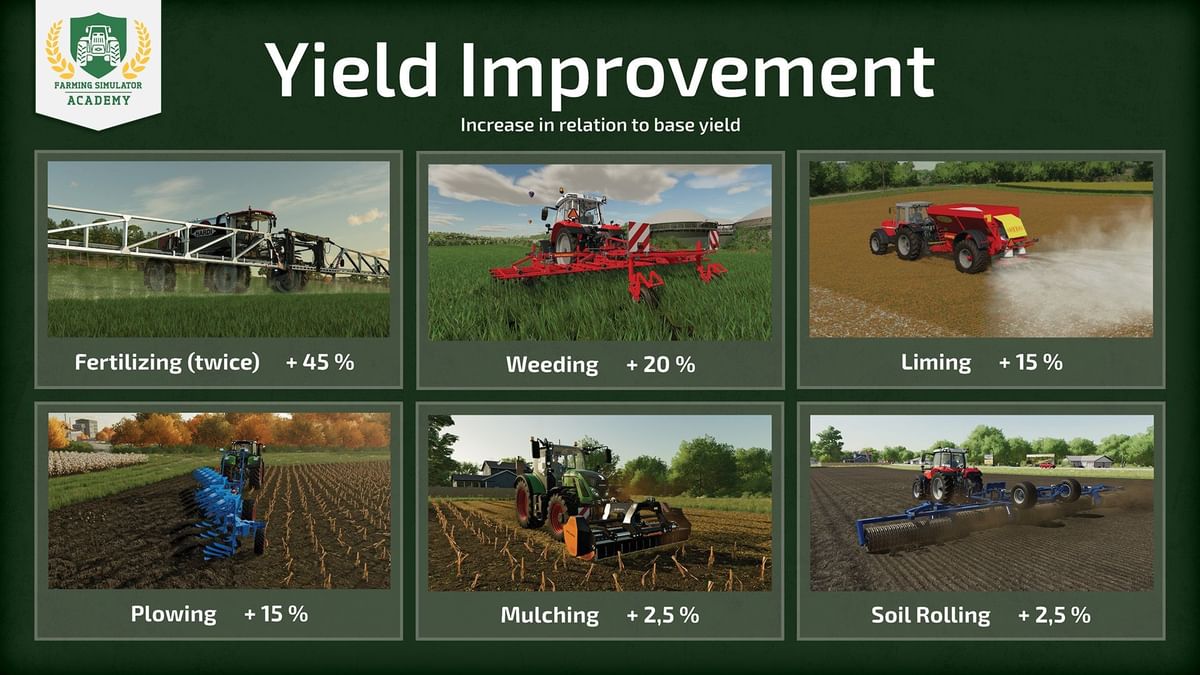 FARMING SIMULATOR ACADEMY

Yield Improvement

Increase in relation to base yield

Fertilizing (twice) + 45 %

Weeding + 20 %

Liming + 15 %

Plowing + 15 %

Mulching + 2,5 %

Soil Rolling + 2,5 %